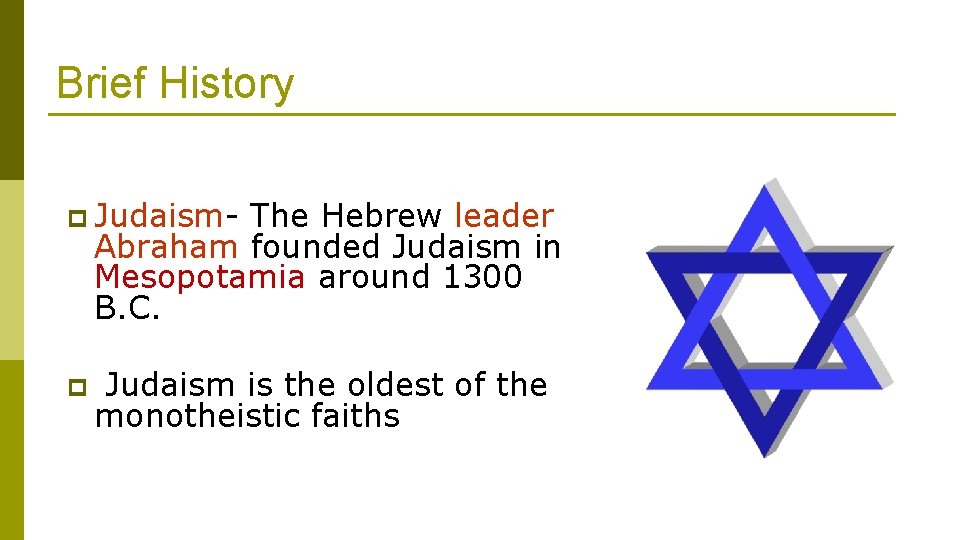 Brief History

Judaism- The Hebrew leader Abraham founded Judaism in Mesopotamia around 1300 B.C.

Judaism is the oldest of the monotheistic faiths